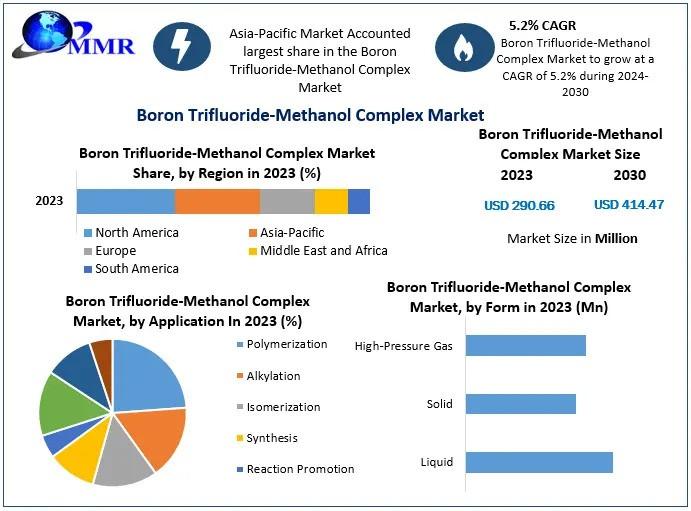 MMR

Asia-Pacific Market Accounted largest share in the Boron Trifluoride-Methanol Complex Market

5.2% CAGR
Boron Trifluoride-Methanol Complex Market to grow at a CAGR of 5.2% during 2024-2030

Boron Trifluoride-Methanol Complex Market

Boron Trifluoride-Methanol Complex Market Share, by Region in 2023 (%)

2023

North America
Asia-Pacific
Europe
Middle East and Africa
South America

Boron Trifluoride-Methanol Complex Market Size

2023
2030
USD 290.66
USD 414.47

Market Size in Million

Boron Trifluoride-Methanol Complex Market, by Application In 2023 (%)

Polymerization
Alkylation
Isomerization
Synthesis
Reaction Promotion

Boron Trifluoride-Methanol Complex Market, by Form in 2023 (Mn)

High-Pressure Gas
Solid
Liquid